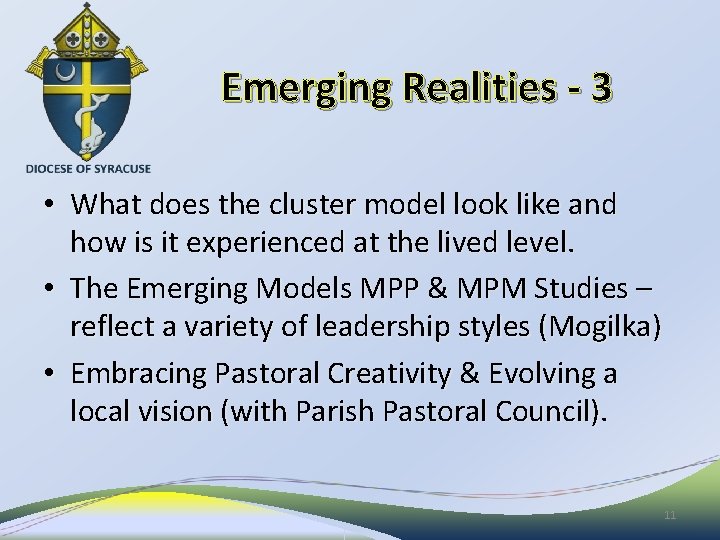 DIOCESE OF SYRACUSE

Emerging Realities - 3

• What does the cluster model look like and how is it experienced at the lived level.

• The Emerging Models MPP & MPM Studies – reflect a variety of leadership styles (Mogilka)

• Embracing Pastoral Creativity & Evolving a local vision (with Parish Pastoral Council).

11